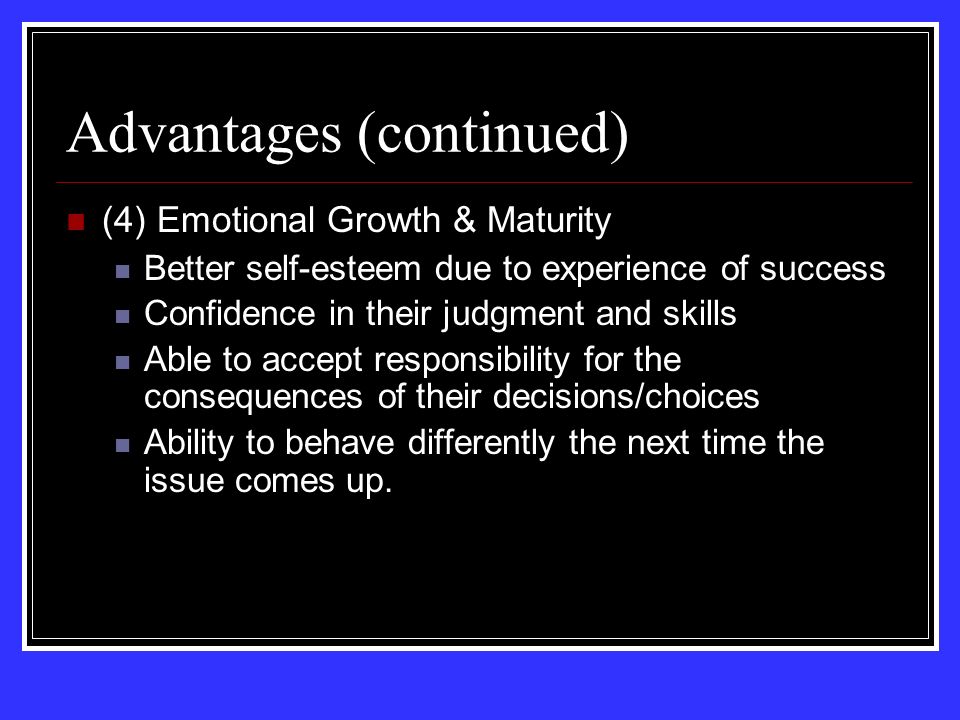 Advantages (continued)

(4) Emotional Growth & Maturity

Better self-esteem due to experience of success

Confidence in their judgment and skills

Able to accept responsibility for the consequences of their decisions/choices

Ability to behave differently the next time the issue comes up.